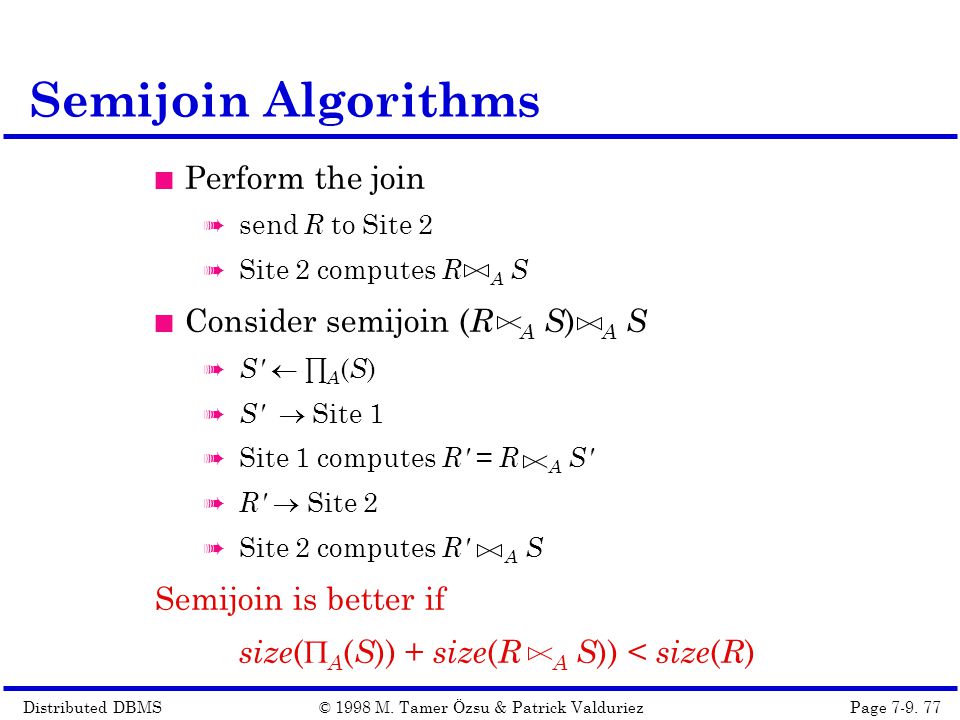 Semijoin Algorithms

Perform the join

send $R$ to Site 2

Site 2 computes $R \bowtie_A S$

Consider semijoin $(R \ltimes_A S) \bowtie_A S$

$S' \leftarrow \prod_A(S)$

$S' \rightarrow$ Site 1

Site 1 computes $R' = R \ltimes_A S'$

$R' \rightarrow$ Site 2

Site 2 computes $R' \bowtie_A S$

Semijoin is better if

$size(\Pi_A(S)) + size(R \ltimes_A S)) < size(R)$

Distributed DBMS © 1998 M. Tamer Özsu & Patrick Valduriez Page 7-9. 77